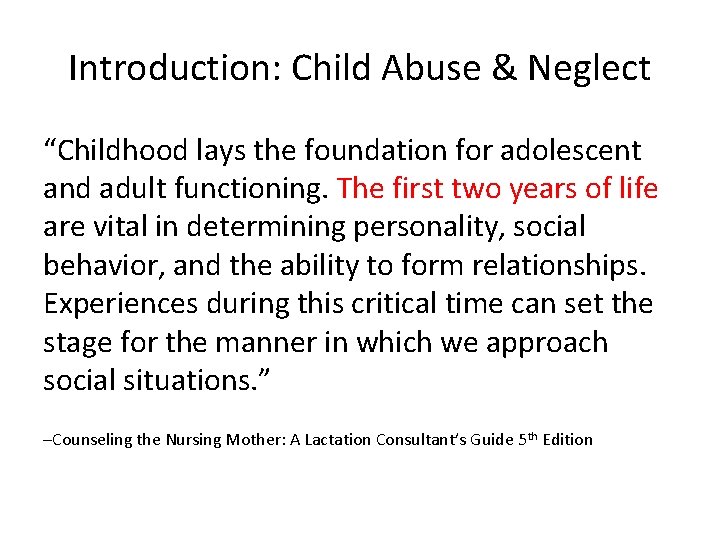 Introduction: Child Abuse & Neglect

“Childhood lays the foundation for adolescent and adult functioning. The first two years of life are vital in determining personality, social behavior, and the ability to form relationships. Experiences during this critical time can set the stage for the manner in which we approach social situations.”

–Counseling the Nursing Mother: A Lactation Consultant’s Guide 5$^{th}$ Edition